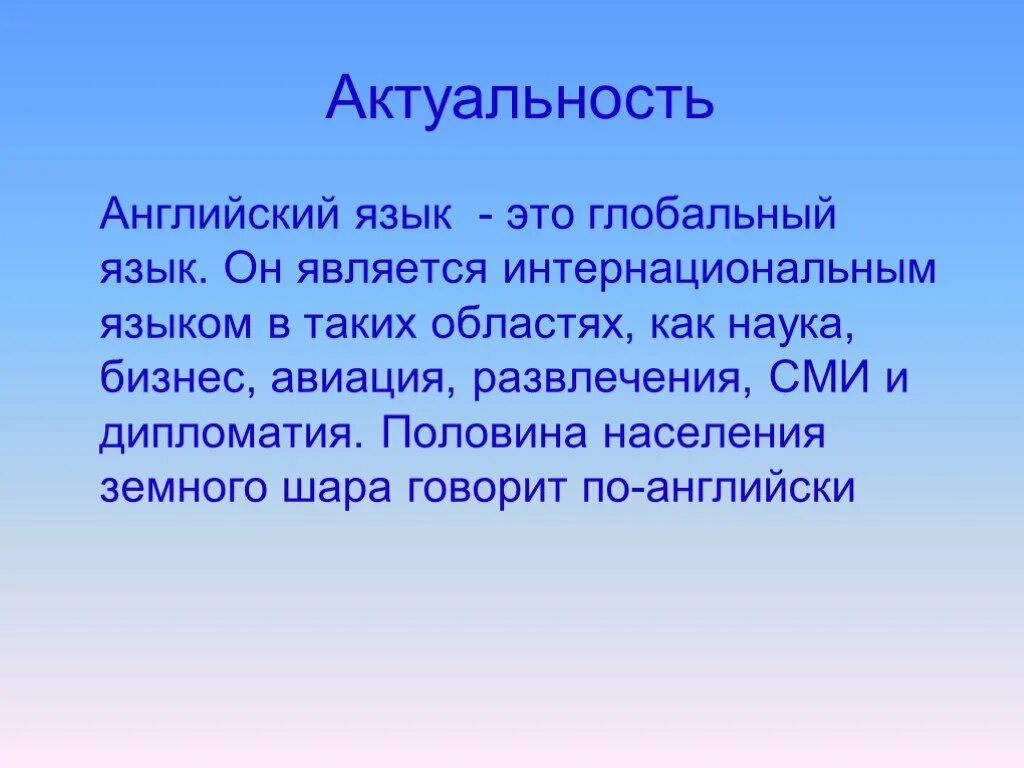 Актуальность

Английский язык - это глобальный язык. Он является интернациональным языком в таких областях, как наука, бизнес, авиация, развлечения, СМИ и дипломатия. Половина населения земного шара говорит по-английски